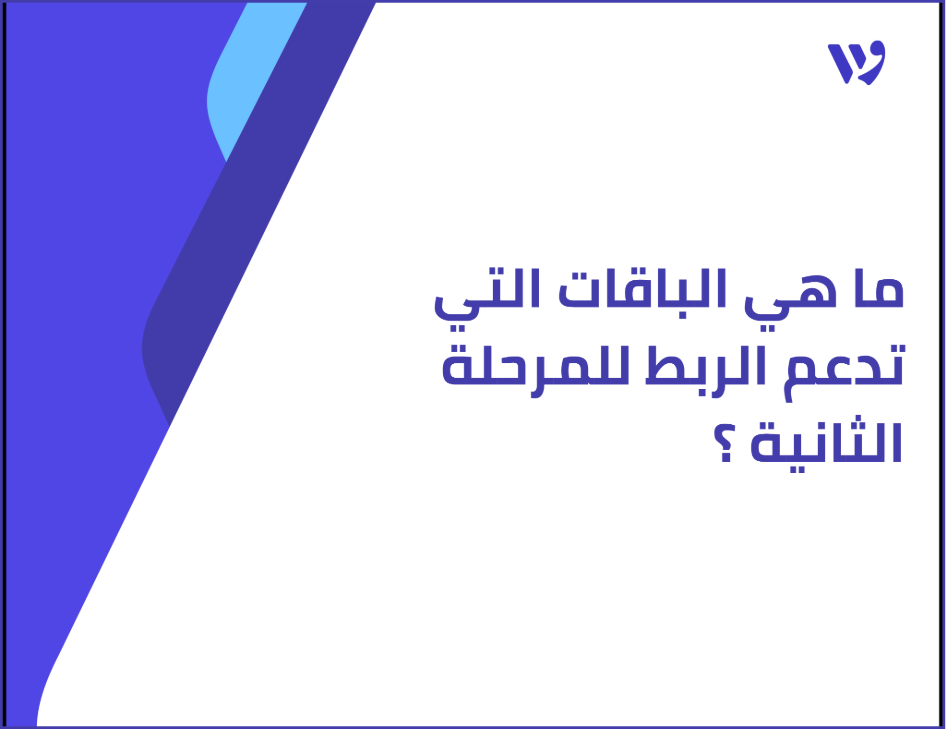 ما هي الباقات التي تدعم الربط للمرحلة الثانية ؟